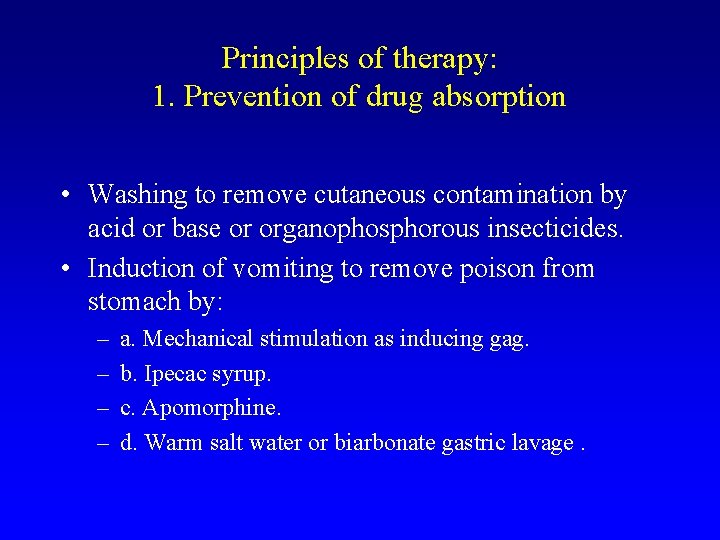 Principles of therapy:
1. Prevention of drug absorption

• Washing to remove cutaneous contamination by acid or base or organophosphorous insecticides.
• Induction of vomiting to remove poison from stomach by:
– a. Mechanical stimulation as inducing gag.
– b. Ipecac syrup.
– c. Apomorphine.
– d. Warm salt water or biarbonate gastric lavage .